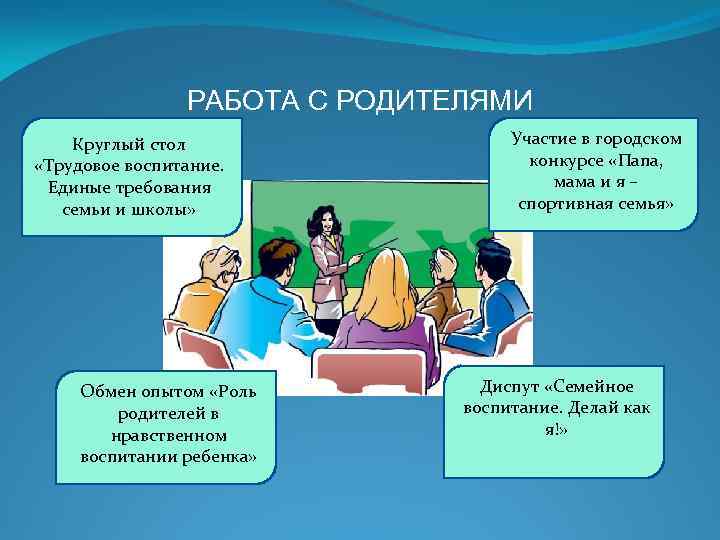 РАБОТА С РОДИТЕЛЯМИ

Круглый стол «Трудовое воспитание. Единые требования семьи и школы»

Участие в городском конкурсе «Папа, мама и я – спортивная семья»

Обмен опытом «Роль родителей в нравственном воспитании ребенка»

Диспут «Семейное воспитание. Делай как я!»